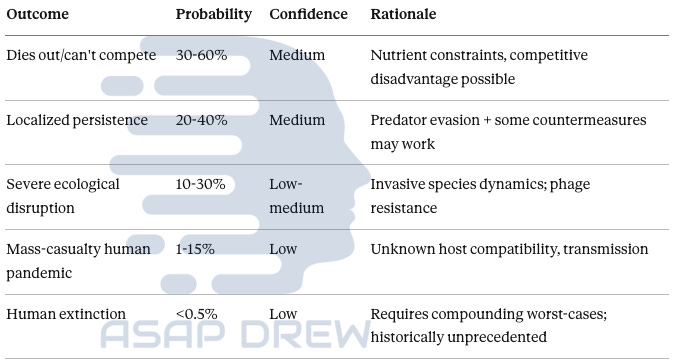 | Outcome | Probability | Confidence | Rationale |
|---|---|---|---|
| Dies out/can't compete | 30-60% | Medium | Nutrient constraints, competitive disadvantage possible |
| Localized persistence | 20-40% | Medium | Predator evasion + some countermeasures may work |
| Severe ecological disruption | 10-30% | Low-medium | Invasive species dynamics; phage resistance |
| Mass-casualty human pandemic | 1-15% | Low | Unknown host compatibility, transmission |
| Human extinction | <0.5% | Low | Requires compounding worst-cases; historically unprecedented |

ASAP DREW